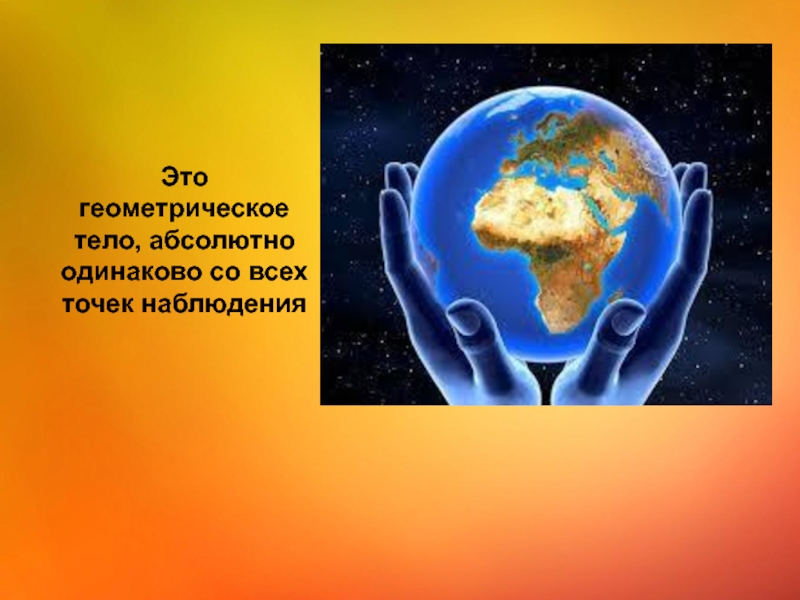 Это геометрическое тело, абсолютно одинаково со всех точек наблюдения